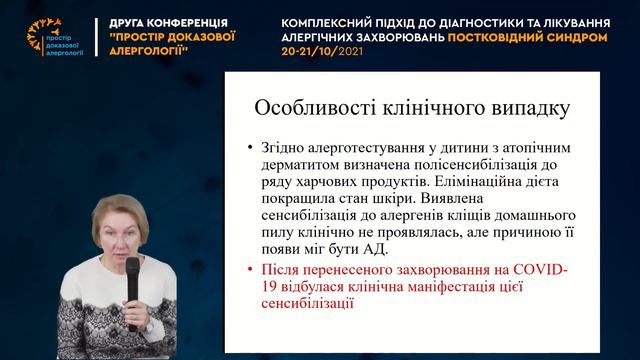 простір доказової алергології

ДРУГА КОНФЕРЕНЦІЯ "ПРОСТІР ДОКАЗОВОЇ АЛЕРГОЛОГІЇ"

КОМПЛЕКСНИЙ ПІДХІД ДО ДІАГНОСТИКИ ТА ЛІКУВАННЯ АЛЕРГІЧНИХ ЗАХВОРЮВАНЬ ПОСТКОВІДНИЙ СИНДРОМ
20-21/10/2021

Особливості клінічного випадку

• Згідно алерготестування у дитини з атопічним дерматитом визначена полісенсибілізація до ряду харчових продуктів. Елімінаційна дієта покращила стан шкіри. Виявлена сенсибілізація до алергенів кліщів домашнього пилу клінічно не проявлялась, але причиною її появи міг бути АД.

• Після перенесеного захворювання на COVID-19 відбулася клінічна маніфестація цієї сенсибілізації